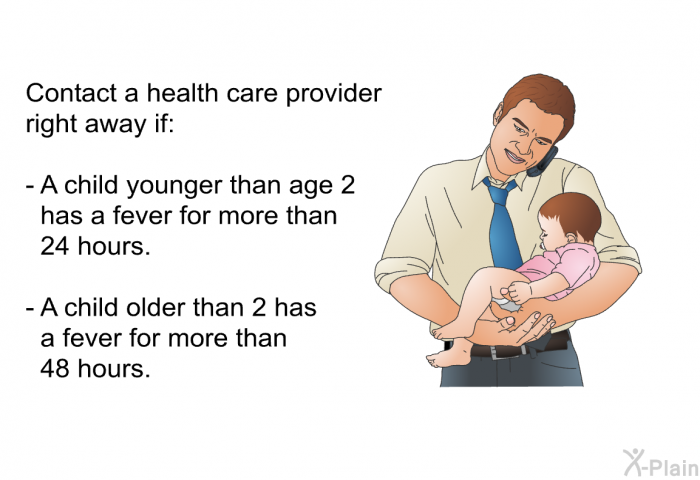 Contact a health care provider right away if:

- A child younger than age 2 has a fever for more than 24 hours.

- A child older than 2 has a fever for more than 48 hours.

X-Plain